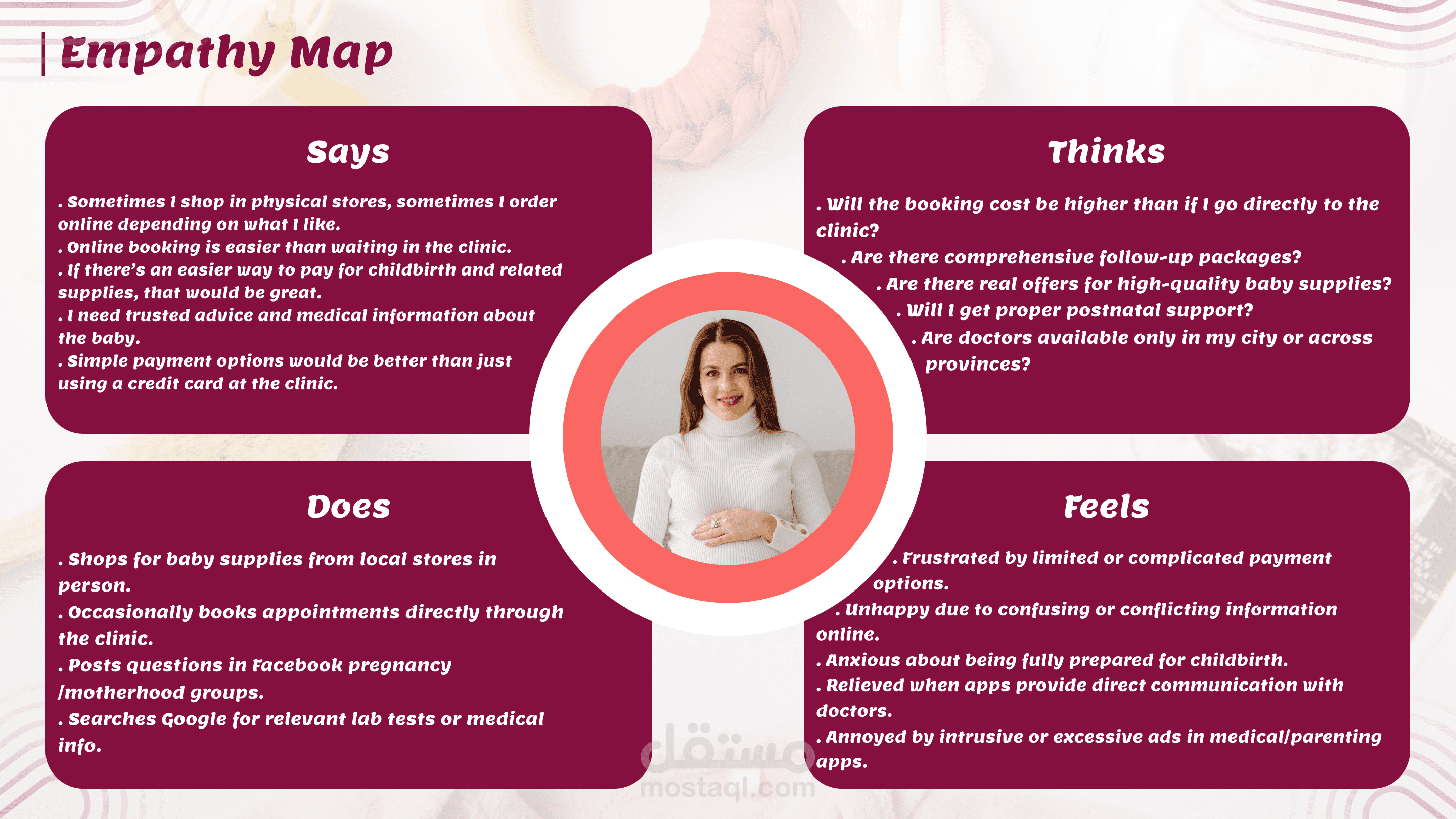 Empathy Map

Says

. Sometimes I shop in physical stores, sometimes I order online depending on what I like.
. Online booking is easier than waiting in the clinic.
. If there's an easier way to pay for childbirth and related supplies, that would be great.
. I need trusted advice and medical information about the baby.
. Simple payment options would be better than just using a credit card at the clinic.

Thinks

. Will the booking cost be higher than if I go directly to the clinic?
. Are there comprehensive follow-up packages?
. Are there real offers for high-quality baby supplies?
. Will I get proper postnatal support?
. Are doctors available only in my city or across provinces?

Does

. Shops for baby supplies from local stores in person.
. Occasionally books appointments directly through the clinic.
. Posts questions in Facebook pregnancy /motherhood groups.
. Searches Google for relevant lab tests or medical info.

Feels

. Frustrated by limited or complicated payment options.
. Unhappy due to confusing or conflicting information online.
. Anxious about being fully prepared for childbirth.
. Relieved when apps provide direct communication with doctors.
. Annoyed by intrusive or excessive ads in medical/parenting apps.

مستقل
mostaql.com